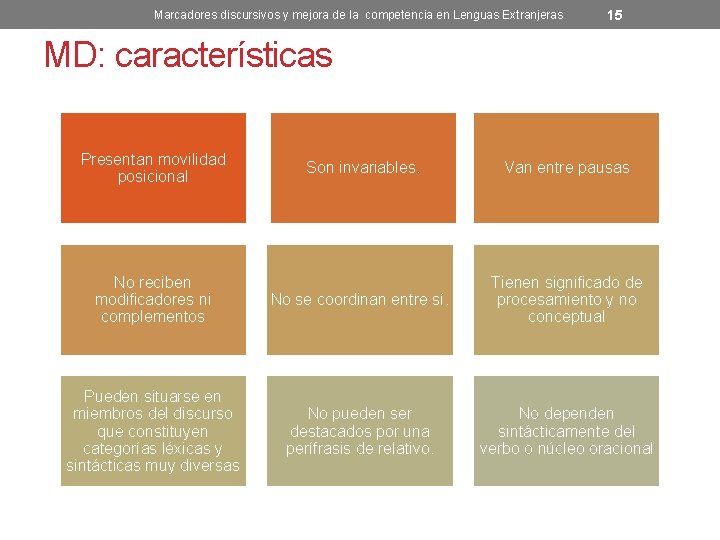 Marcadores discursivos y mejora de la competencia en Lenguas Extranjeras 15

MD: características

Presentan movilidad posicional

Son invariables.

Van entre pausas

No reciben modificadores ni complementos

No se coordinan entre sí.

Tienen significado de procesamiento y no conceptual

Pueden situarse en miembros del discurso que constituyen categorías léxicas y sintácticas muy diversas

No pueden ser destacados por una perífrasis de relativo.

No dependen sintácticamente del verbo o núcleo oracional